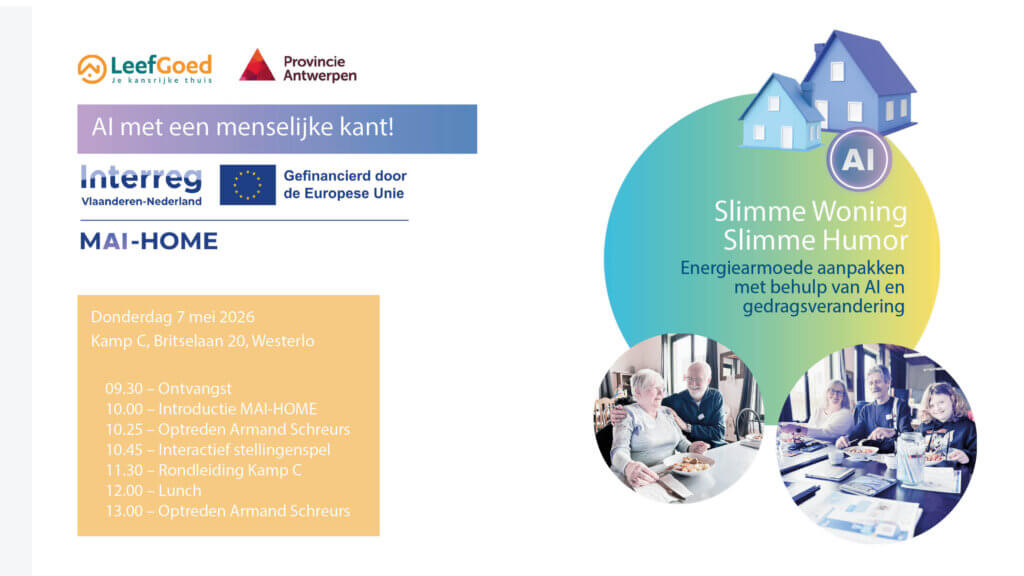 LeefGoed
Je kansrijke thuis

Provincie Antwerpen

AI met een menselijke kant!

Interreg
Vlaanderen-Nederland

Gefinancierd door de Europese Unie

MAI-HOME

Donderdag 7 mei 2026
Kamp C, Britselaan 20, Westerlo

09.30 – Ontvangst
10.00 – Introductie MAI-HOME
10.25 – Optreden Armand Schreurs
10.45 – Interactief stellingenspel
11.30 – Rondleiding Kamp C
12.00 – Lunch
13.00 – Optreden Armand Schreurs

AI

Slimme Woning
Slimme Humor

Energiearmoede aanpakken met behulp van AI en gedragsverandering